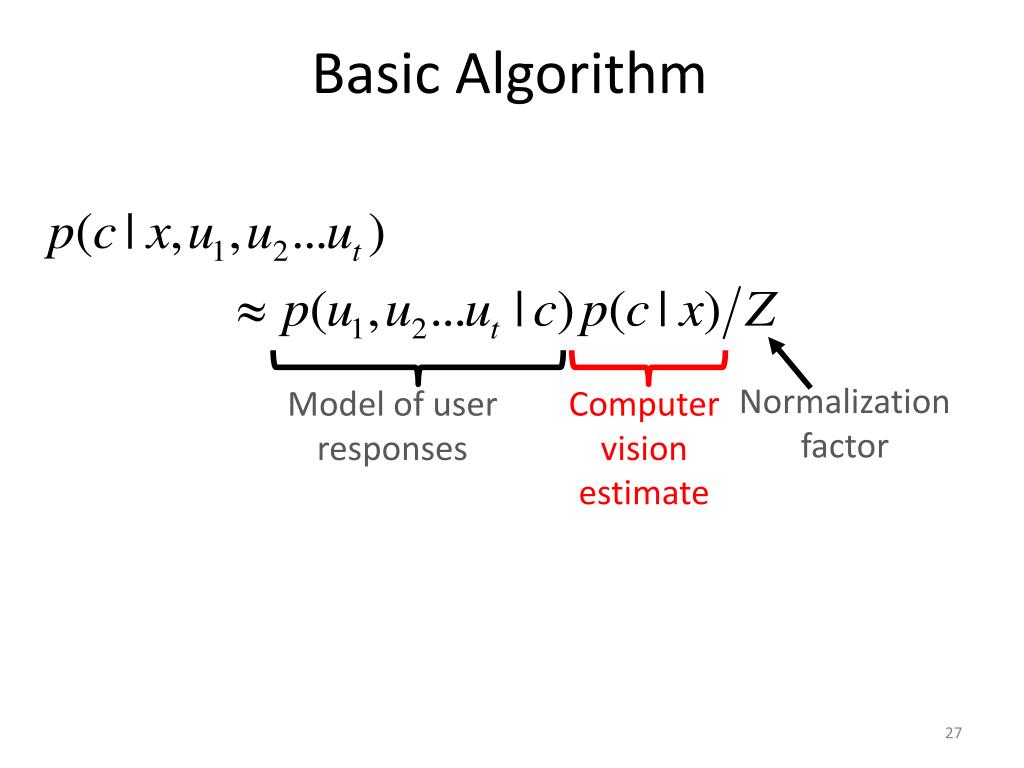 Basic Algorithm

$p(c \mid x, u_1, u_2 ... u_t)$

$\approx p(u_1, u_2 ... u_t \mid c) p(c \mid x) / Z$

Model of user responses

Computer vision estimate

Normalization factor

27